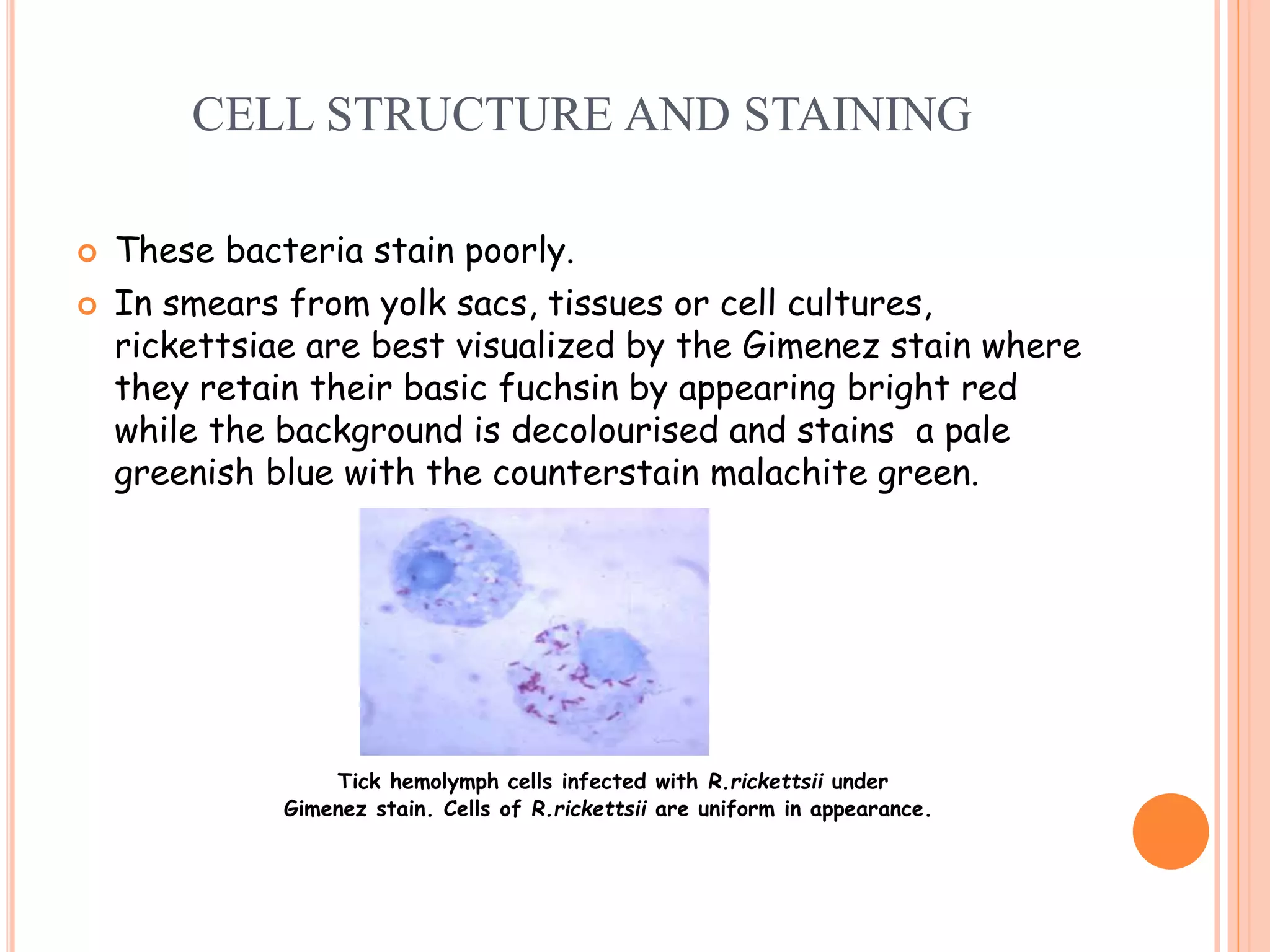 CELL STRUCTURE AND STAINING

These bacteria stain poorly.

In smears from yolk sacs, tissues or cell cultures, rickettsiae are best visualized by the Gimenez stain where they retain their basic fuchsin by appearing bright red while the background is decolourised and stains a pale greenish blue with the counterstain malachite green.

Tick hemolymph cells infected with R.rickettsii under Gimenez stain. Cells of R.rickettsii are uniform in appearance.